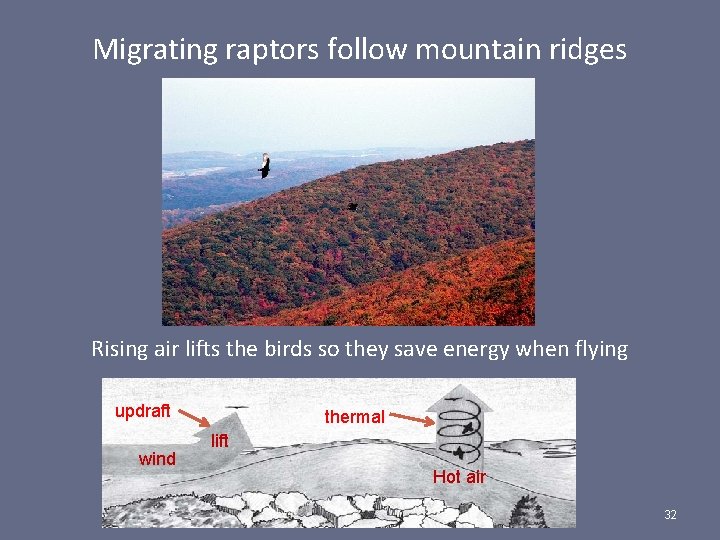 Migrating raptors follow mountain ridges

Rising air lifts the birds so they save energy when flying

updraft
lift
wind
thermal
Hot air

32